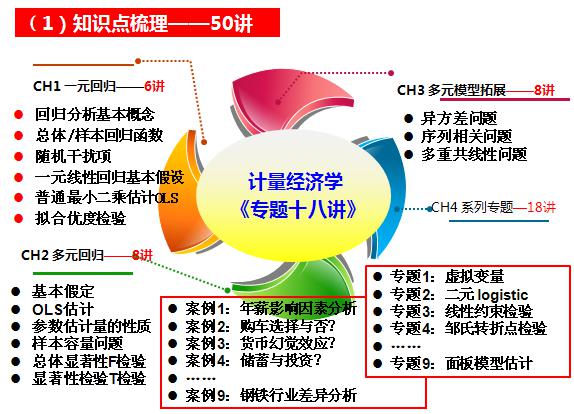 （1）知识点梳理——50讲

CH1 一元回归——6讲
- 回归分析基本概念
- 总体/样本回归函数
- 随机干扰项
- 一元线性回归基本假设
- 普通最小二乘估计OLS
- 拟合优度检验

CH2 多元回归——8讲
- 基本假定
- OLS估计
- 参数估计量的性质
- 样本容量问题
- 总体显著性F检验
- 显著性检验T检验

计量经济学
《专题十八讲》

CH3 多元模型拓展——8讲
- 异方差问题
- 序列相关问题
- 多重共线性问题

CH4 系列专题—18讲

- 专题1：虚拟变量
- 专题2：二元 logistic
- 专题3：线性约束检验
- 专题4：邹氏转折点检验
- ……
- 专题9：面板模型估计

- 案例1：年薪影响因素分析
- 案例2：购车选择与否?
- 案例3：货币幻觉效应?
- 案例4：储蓄与投资?
- ……
- 案例9：钢铁行业差异分析